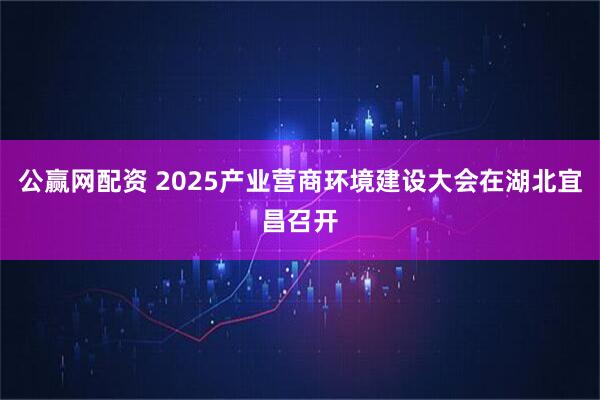 公赢网配资 2025产业营商环境建设大会在湖北宜昌召开